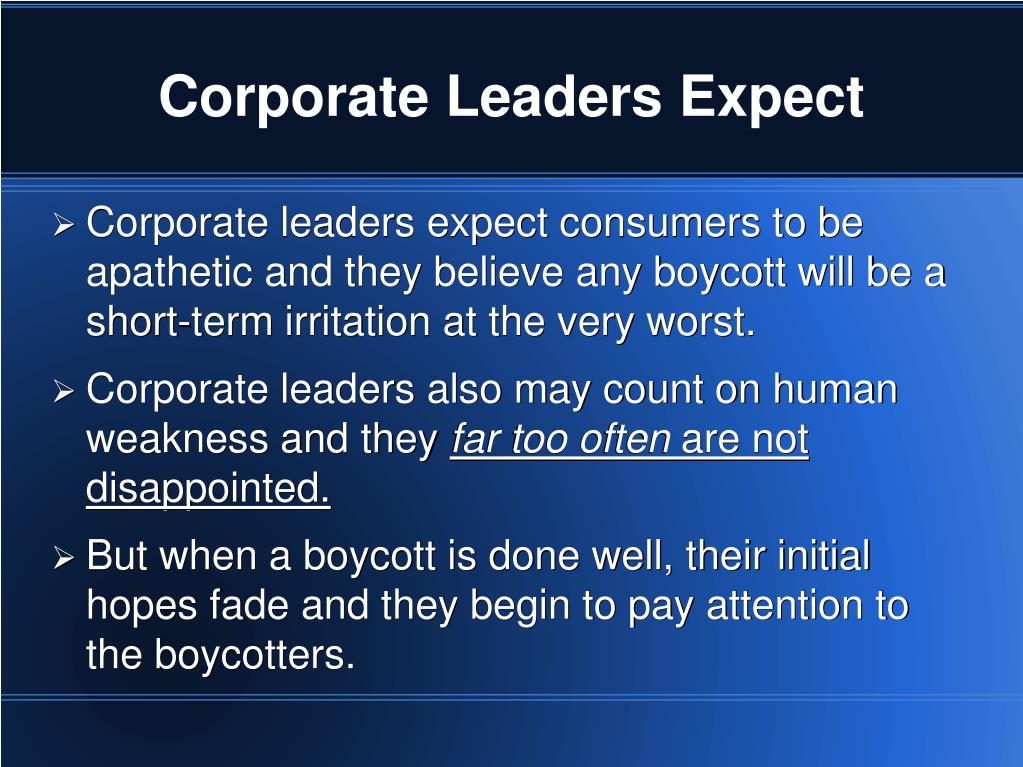 Corporate Leaders Expect

➢ Corporate leaders expect consumers to be apathetic and they believe any boycott will be a short-term irritation at the very worst.

➢ Corporate leaders also may count on human weakness and they far too often are not disappointed.

➢ But when a boycott is done well, their initial hopes fade and they begin to pay attention to the boycotters.